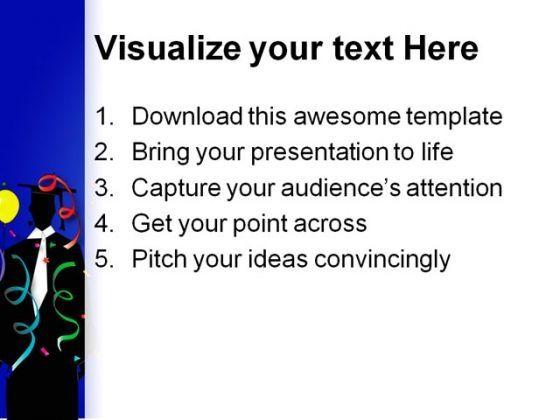 Visualize your text Here

1. Download this awesome template
2. Bring your presentation to life
3. Capture your audience's attention
4. Get your point across
5. Pitch your ideas convincingly